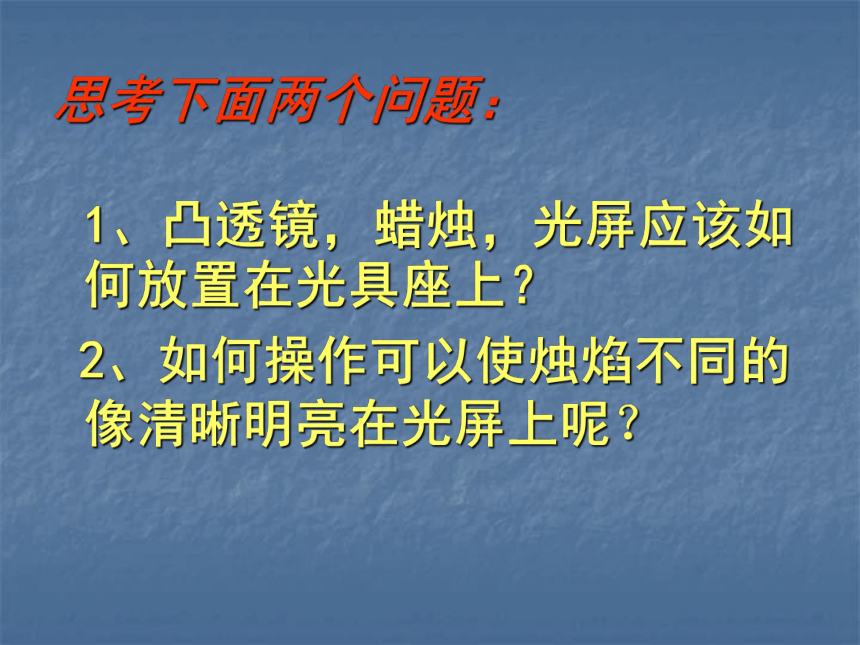 思考下面两个问题：

1、凸透镜，蜡烛，光屏应该如何放置在光具座上？

2、如何操作可以使烛焰不同的像清晰明亮在光屏上呢？